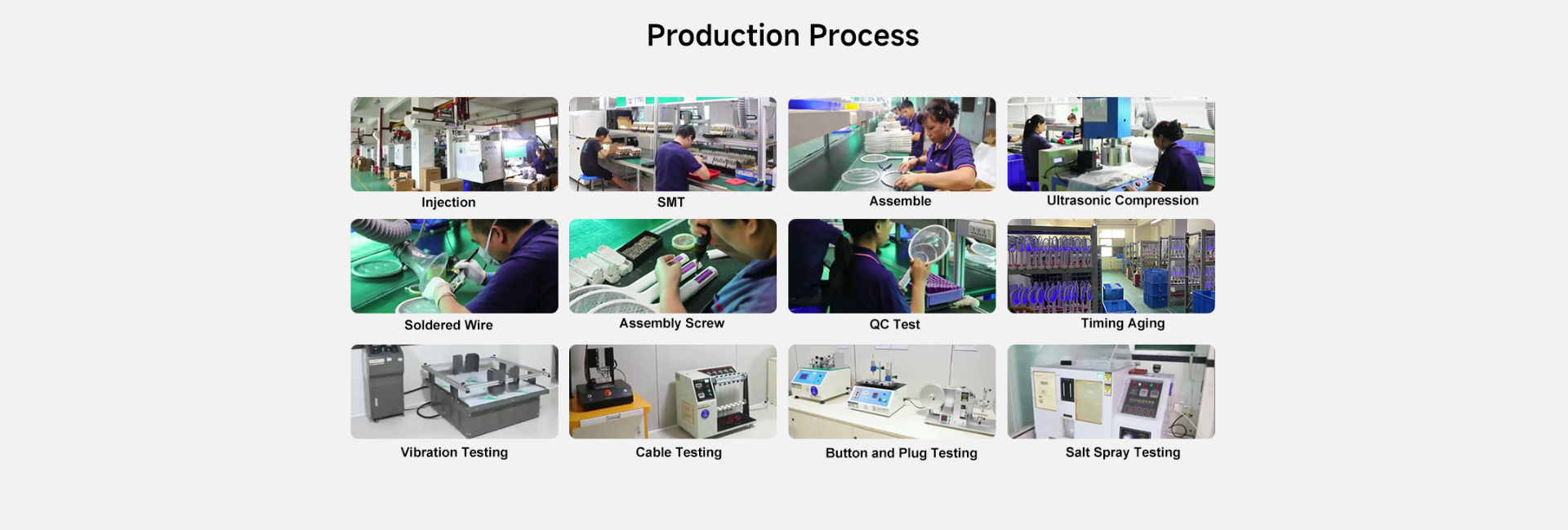 Production Process

Injection

SMT

Assemble

Ultrasonic Compression

Soldered Wire

Assembly Screw

QC Test

Timing Aging

Vibration Testing

Cable Testing

Button and Plug Testing

Salt Spray Testing